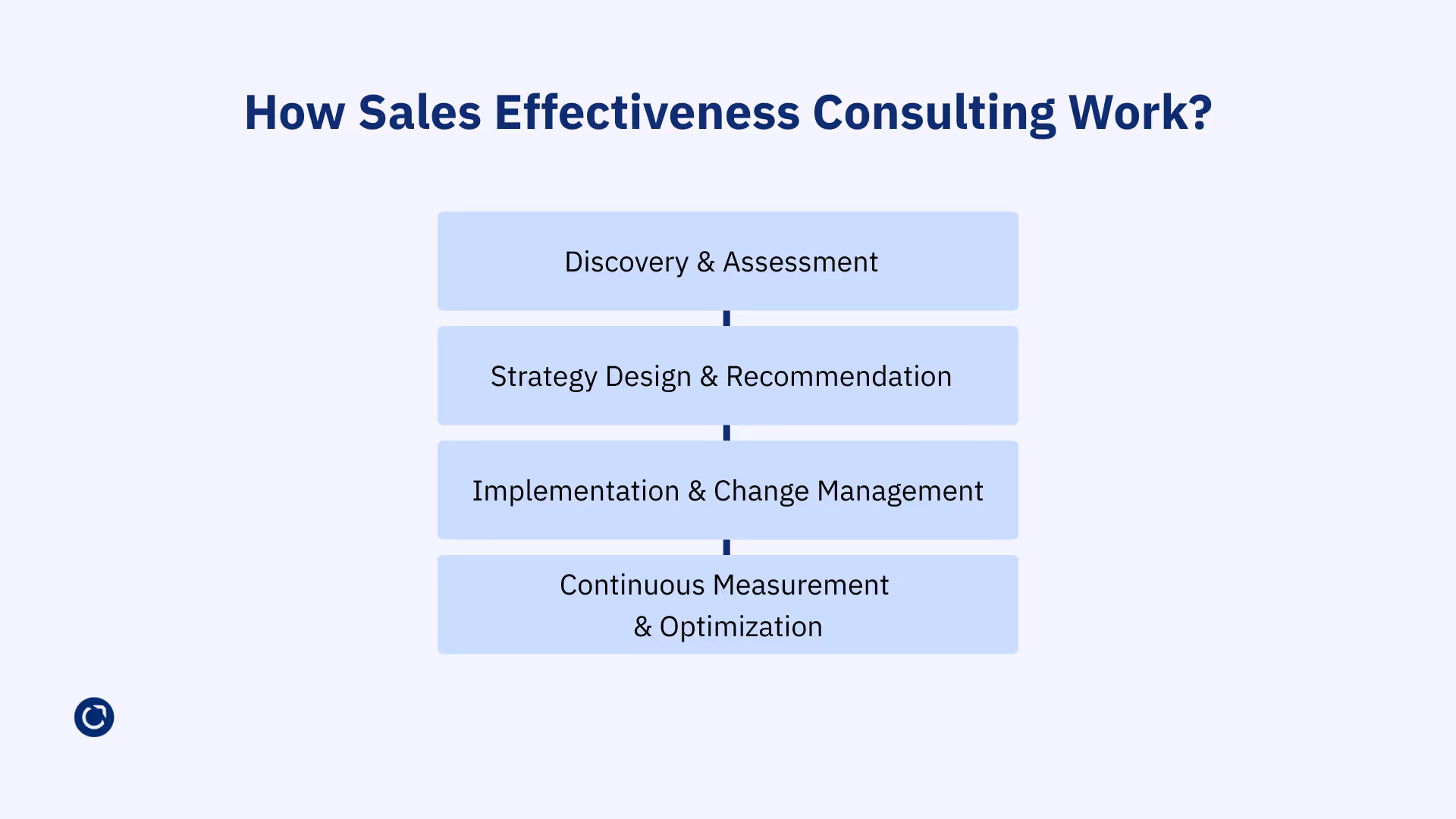 How Sales Effectiveness Consulting Work?

Discovery & Assessment

Strategy Design & Recommendation

Implementation & Change Management

Continuous Measurement & Optimization